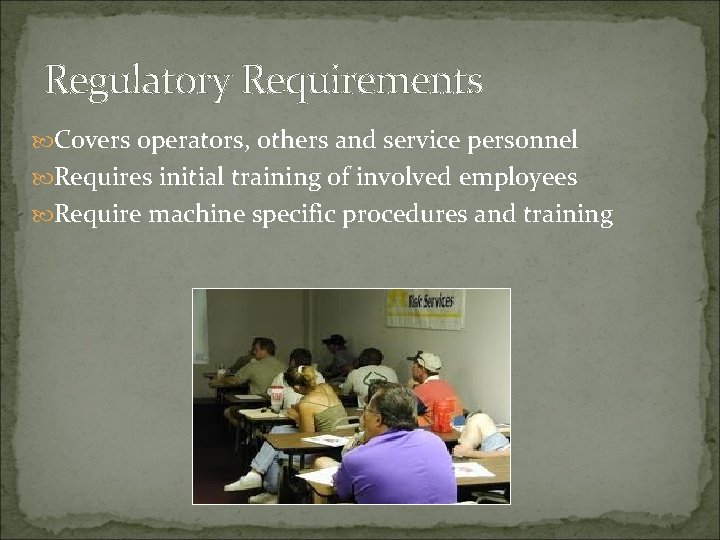 Regulatory Requirements

Covers operators, others and service personnel

Requires initial training of involved employees

Require machine specific procedures and training

Risk Services